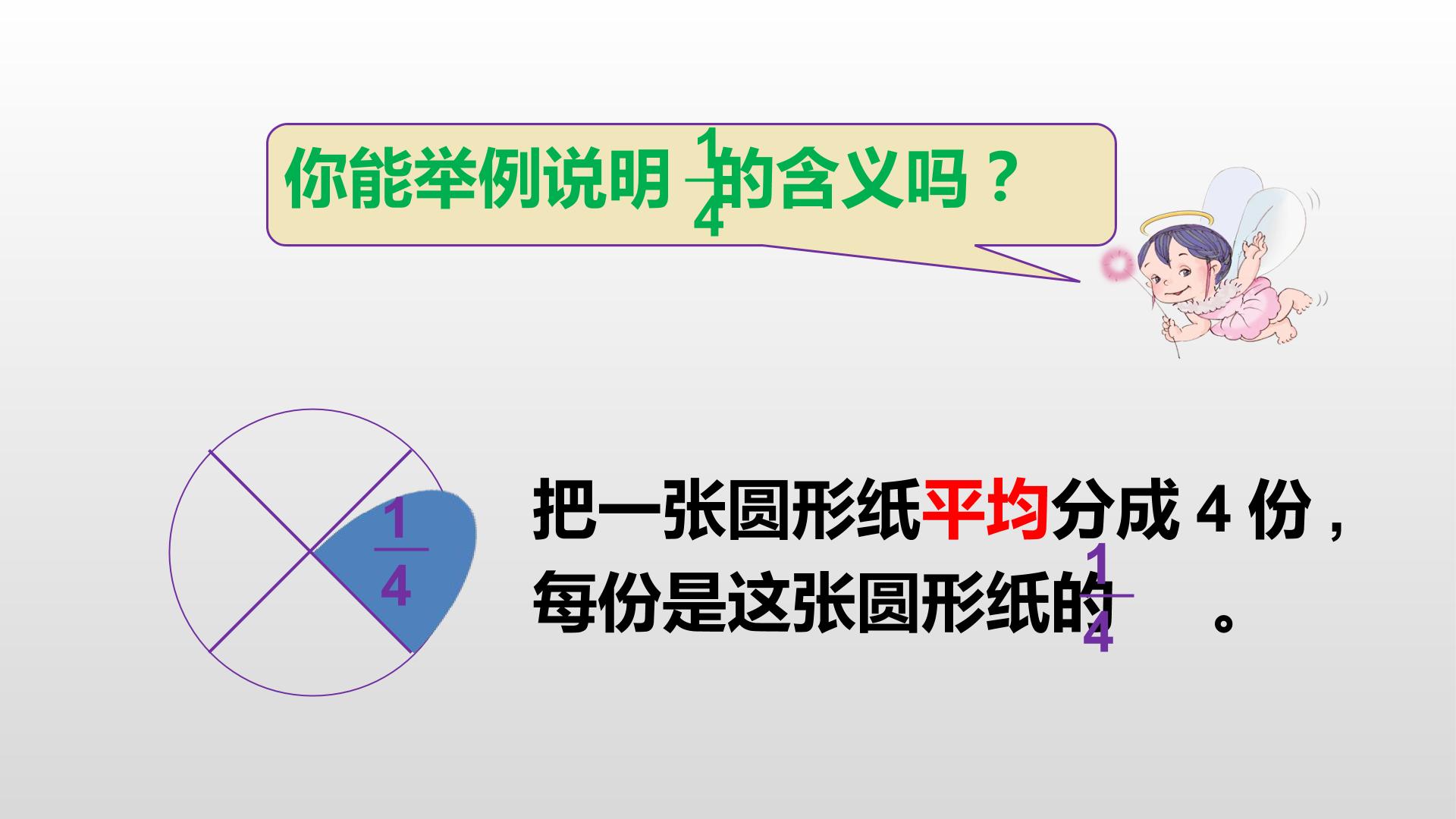 你能举例说明$\frac{1}{4}$的含义吗？

$\frac{1}{4}$

把一张圆形纸平均分成4份，每份是这张圆形纸的$\frac{1}{4}$。